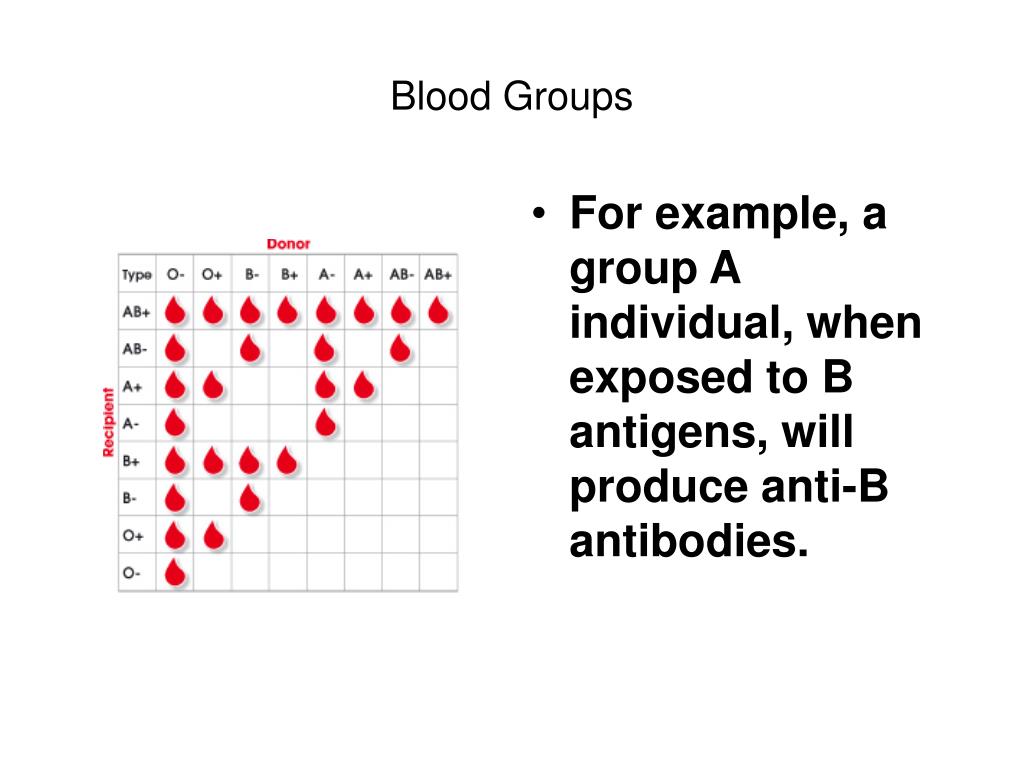 Blood Groups

Donor

Recipient

| Type | O- | O+ | B- | B+ | A- | A+ | AB- | AB+ |
|---|---|---|---|---|---|---|---|---|
| AB+ | | | | | | | | |
| AB- | | | | | | | | |
| A+ | | | | | | | | |
| A- | | | | | | | | |
| B+ | | | | | | | | |
| B- | | | | | | | | |
| O+ | | | | | | | | |
| O- | | | | | | | | |

• For example, a group A individual, when exposed to B antigens, will produce anti-B antibodies.